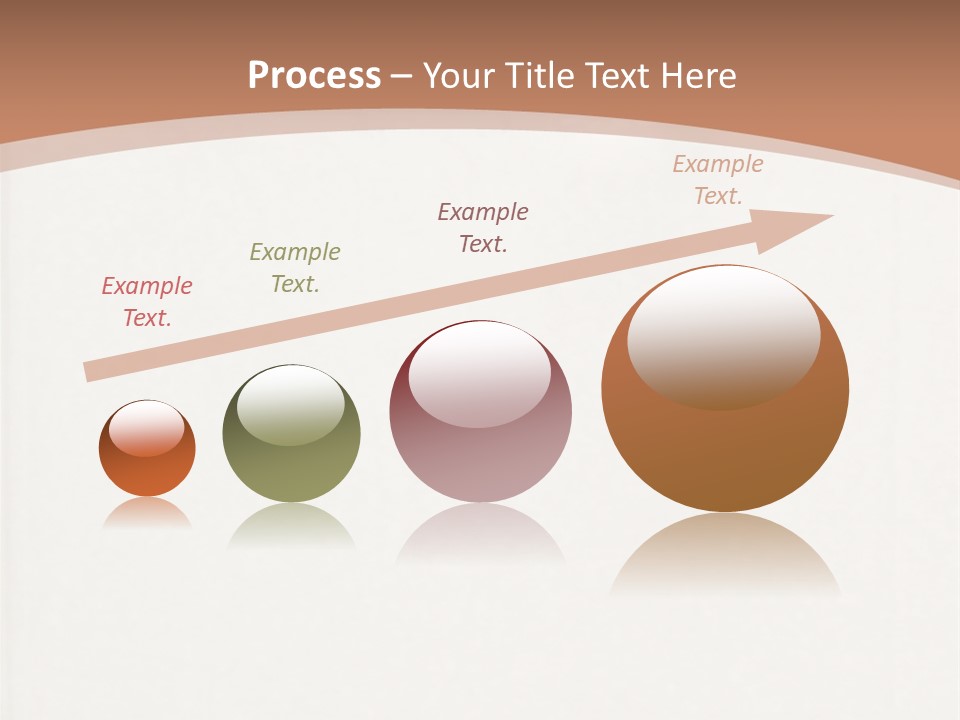 Process – Your Title Text Here

Example Text.

Example Text.

Example Text.

Example Text.